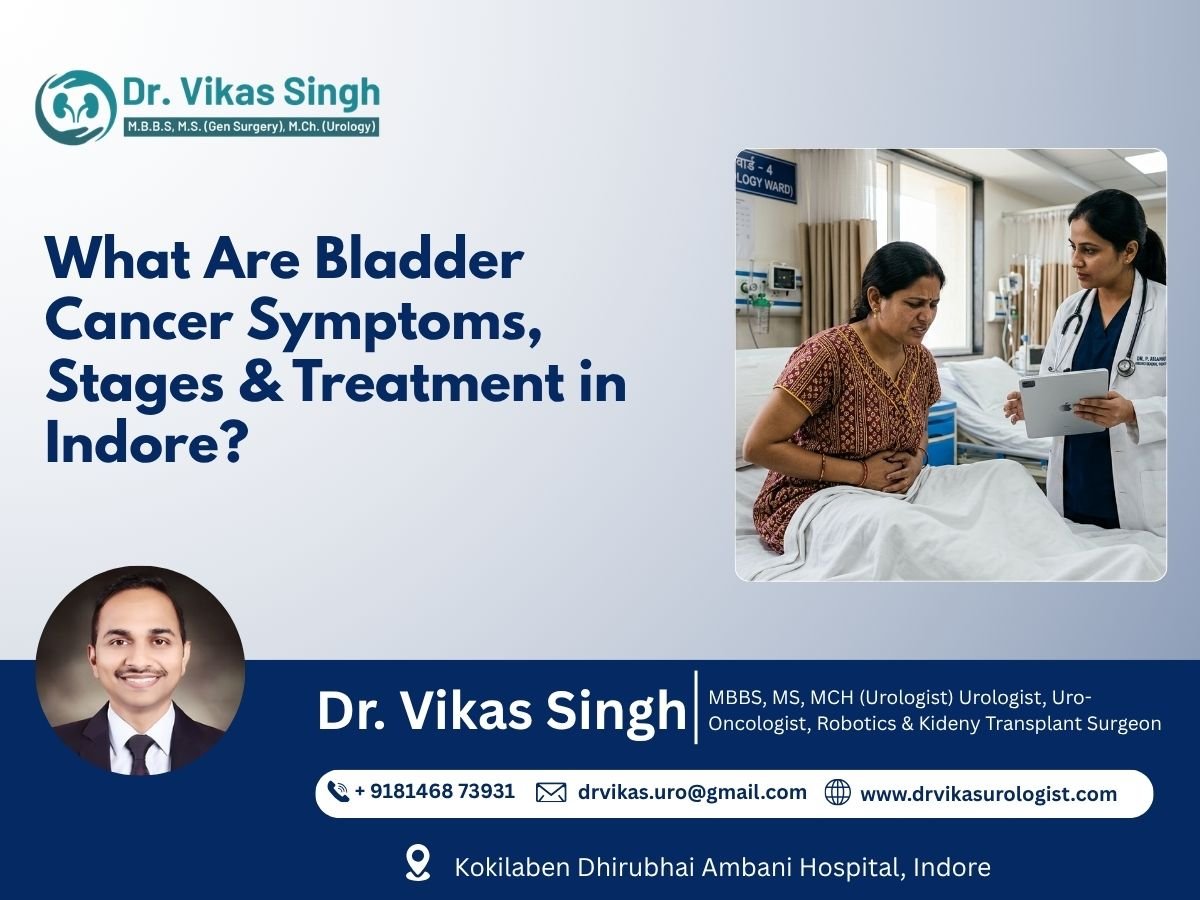 Dr. Vikas Singh
M.B.B.S, M.S. (Gen Surgery), M.Ch. (Urology)

What Are Bladder Cancer Symptoms, Stages & Treatment in Indore?

वार्ड - 4
LOGY WARD)

Dr. Vikas Singh
MBBS, MS, MCH (Urologist) Urologist, Uro-Oncologist, Robotics & Kideny Transplant Surgeon

+ 9181468 73931
drvikas.uro@gmail.com
www.drvikasurologist.com

Kokilaben Dhirubhai Ambani Hospital, Indore